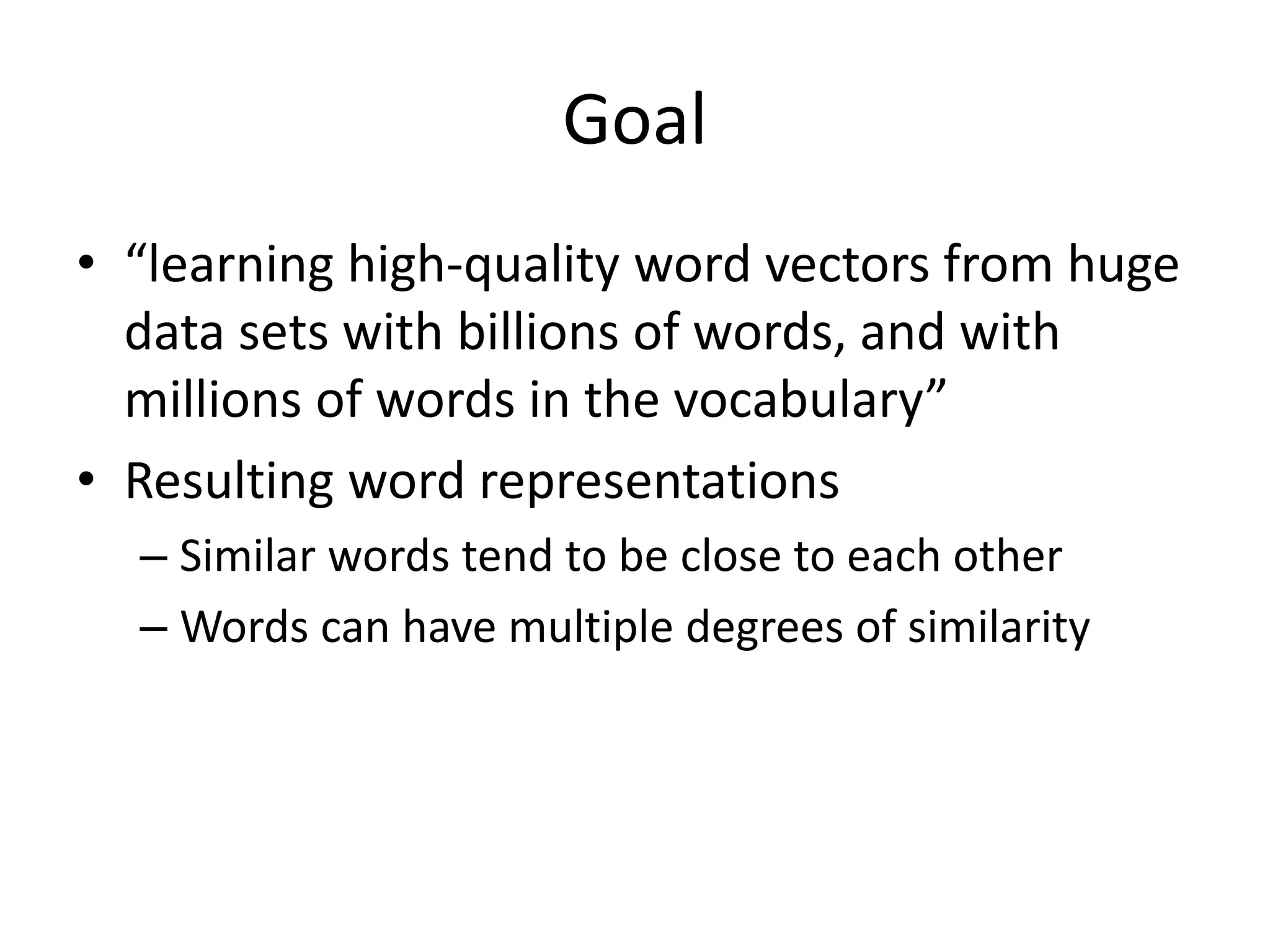 Goal

• “learning high-quality word vectors from huge data sets with billions of words, and with millions of words in the vocabulary”

• Resulting word representations

– Similar words tend to be close to each other

– Words can have multiple degrees of similarity